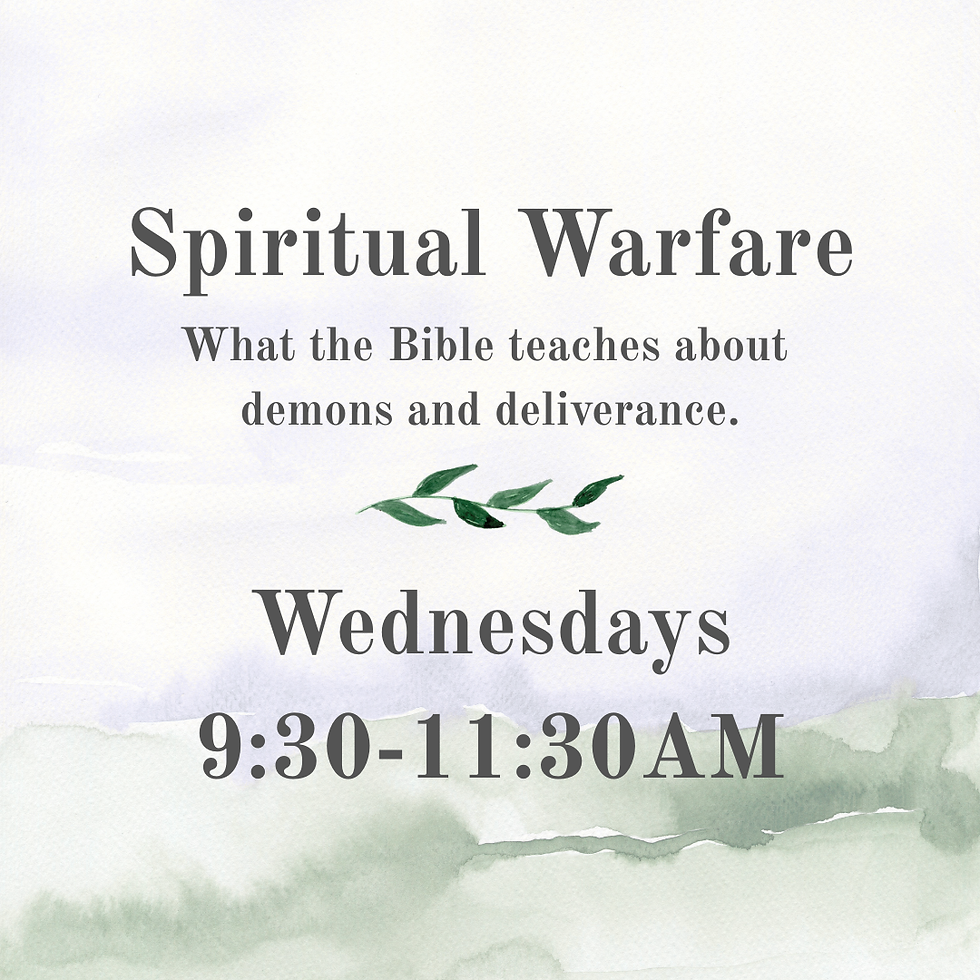 Spiritual Warfare

What the Bible teaches about demons and deliverance.

Wednesdays
9:30-11:30AM